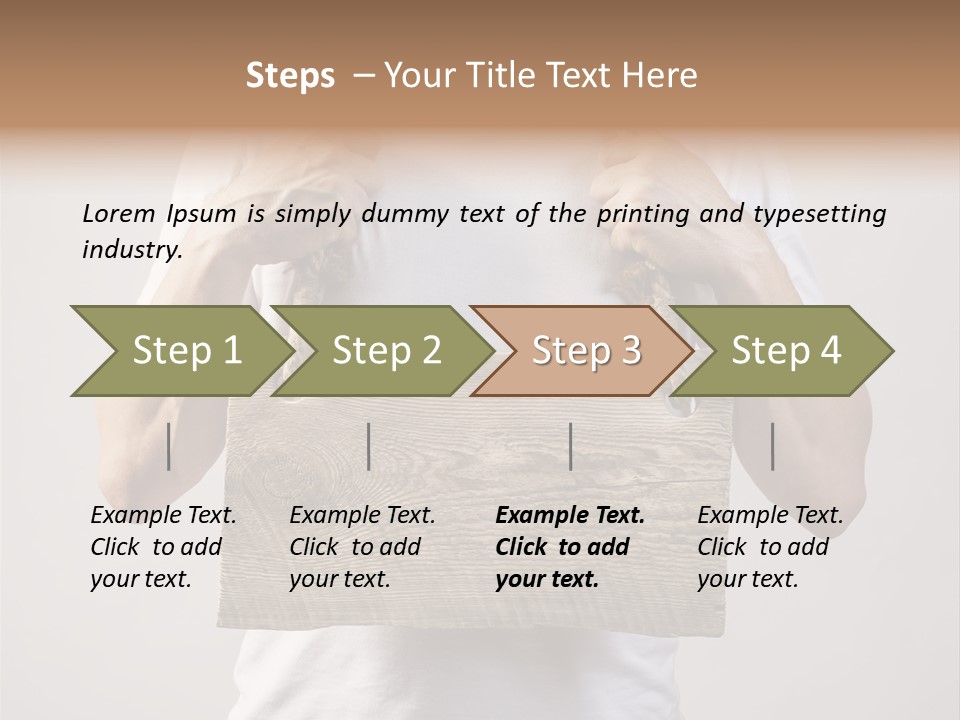 Steps – Your Title Text Here

Lorem Ipsum is simply dummy text of the printing and typesetting industry.

Step 1

Step 2

Step 3

Step 4

Example Text. Click to add your text.

Example Text. Click to add your text.

Example Text. Click to add your text.

Example Text. Click to add your text.